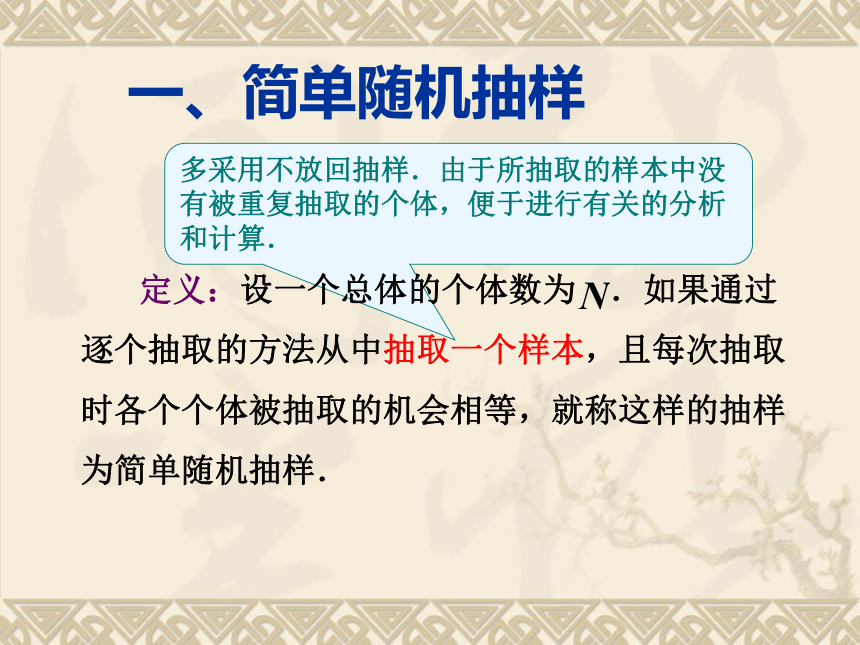 一、简单随机抽样

多采用不放回抽样．由于所抽取的样本中没有被重复抽取的个体，便于进行有关的分析和计算．

定义：设一个总体的个体数为$N$．如果通过逐个抽取的方法从中抽取一个样本，且每次抽取时各个个体被抽取的机会相等，就称这样的抽样为简单随机抽样．